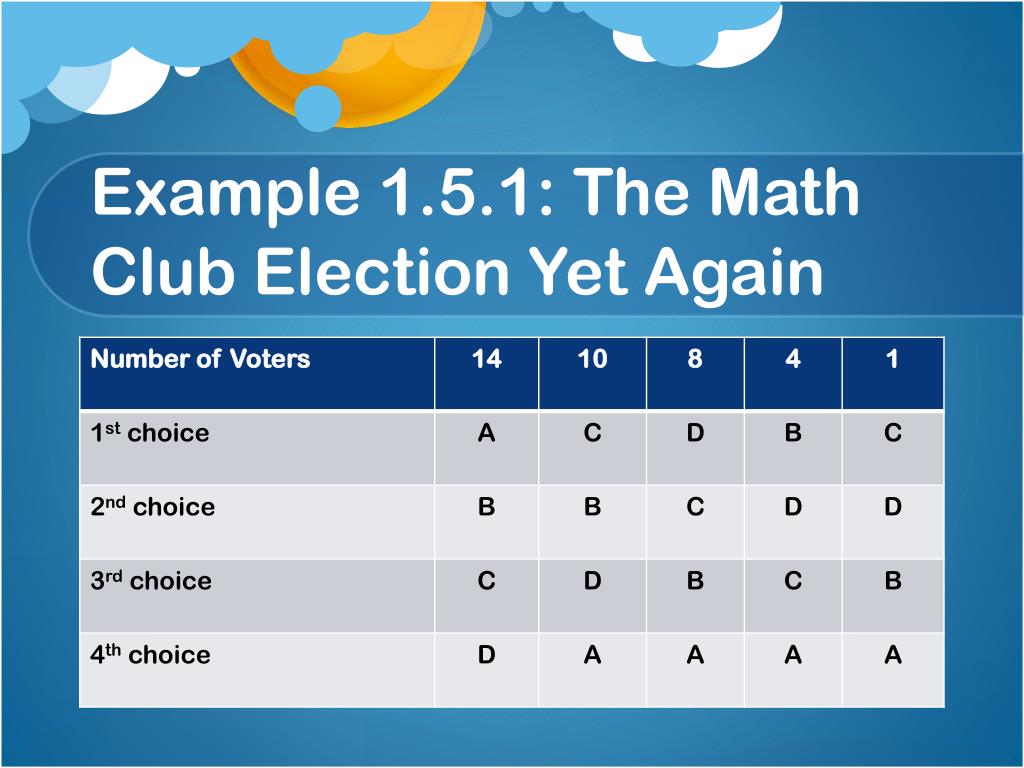 Example 1.5.1: The Math Club Election Yet Again

| Number of Voters | 14 | 10 | 8 | 4 | 1 |
|---|---|---|---|---|---|
| 1st choice | A | C | D | B | C |
| 2nd choice | B | B | C | D | D |
| 3rd choice | C | D | B | C | B |
| 4th choice | D | A | A | A | A |